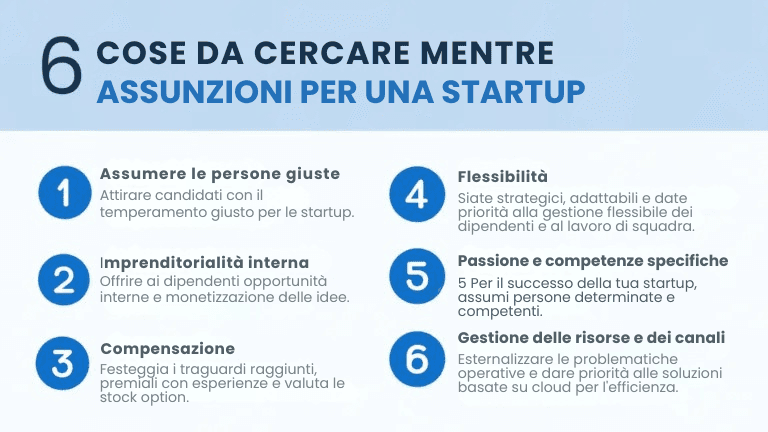 6 COSE DA CERCARE MENTRE ASSUNZIONI PER UNA STARTUP

1 Assumere le persone giuste
Attirare candidati con il temperamento giusto per le startup.

2 Imprenditorialità interna
Offrire ai dipendenti opportunità interne e monetizzazione delle idee.

3 Compensazione
Festeggia i traguardi raggiunti, premiali con esperienze e valuta le stock option.

4 Flessibilità
Siate strategici, adattabili e date priorità alla gestione flessibile dei dipendenti e al lavoro di squadra.

5 Passione e competenze specifiche
5 Per il successo della tua startup, assumi persone determinate e competenti.

6 Gestione delle risorse e dei canali
Esternalizzare le problematiche operative e dare priorità alle soluzioni basate su cloud per l'efficienza.